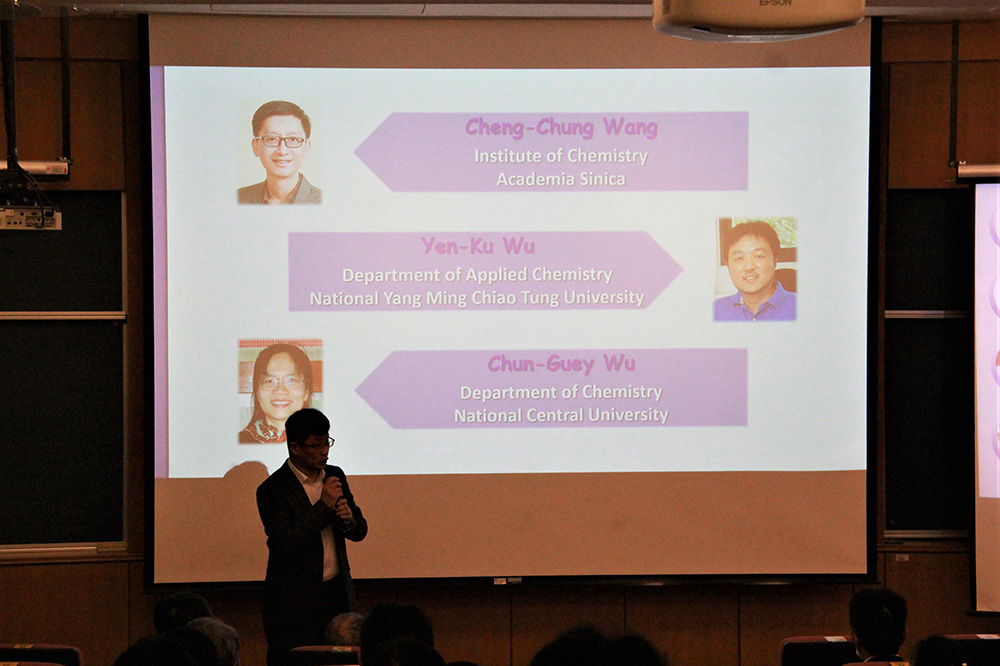 EPSON

Cheng-Chung Wang
Institute of Chemistry
Academia Sinica

Yen-Ku Wu
Department of Applied Chemistry
National Yang Ming Chiao Tung University

Chun-Guey Wu
Department of Chemistry
National Central University